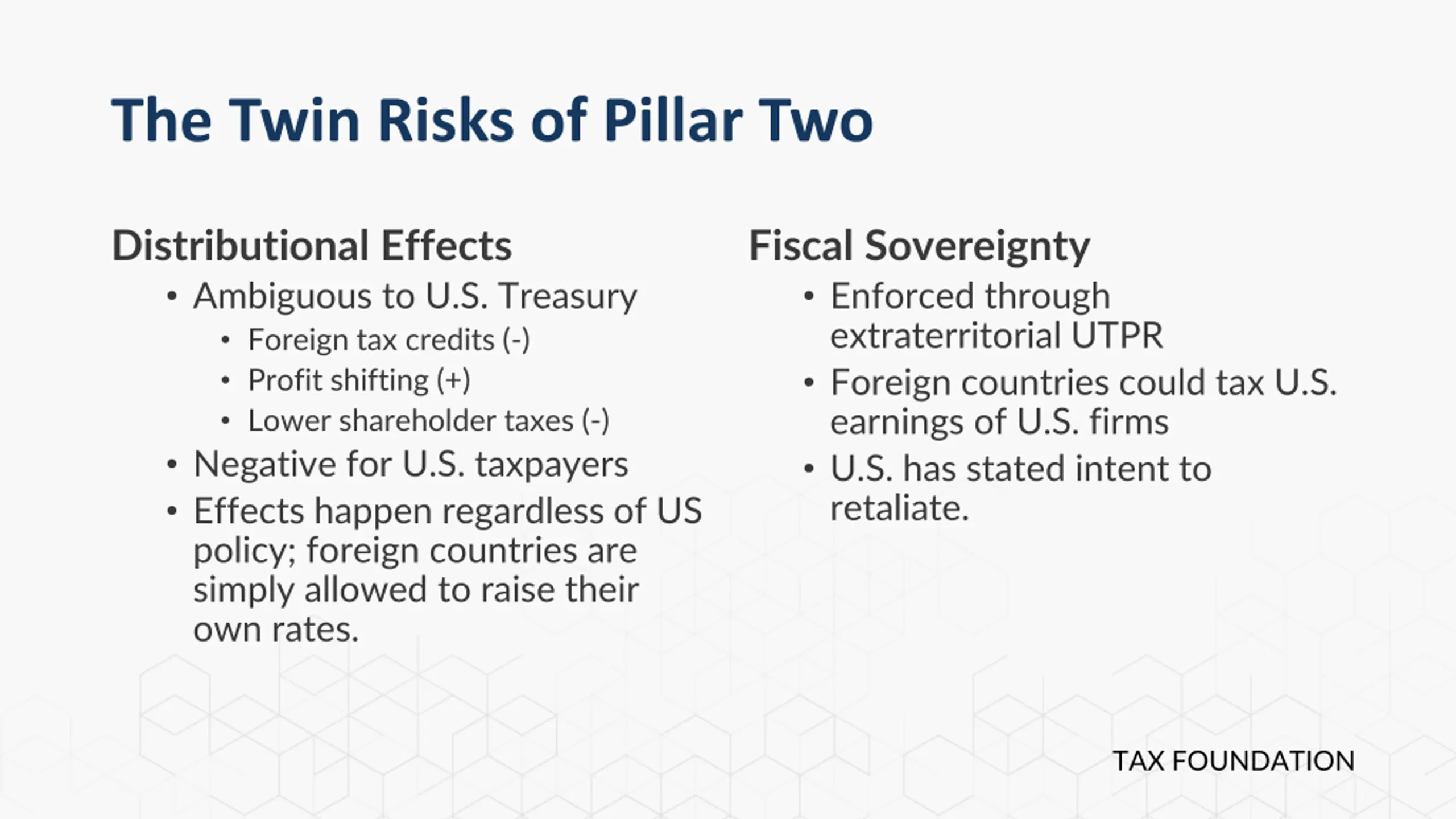 The Twin Risks of Pillar Two

Distributional Effects

• Ambiguous to U.S. Treasury
  • Foreign tax credits (-)
  • Profit shifting (+)
  • Lower shareholder taxes (-)
• Negative for U.S. taxpayers
• Effects happen regardless of US policy; foreign countries are simply allowed to raise their own rates.

Fiscal Sovereignty

• Enforced through extraterritorial UTPR
• Foreign countries could tax U.S. earnings of U.S. firms
• U.S. has stated intent to retaliate.

TAX FOUNDATION